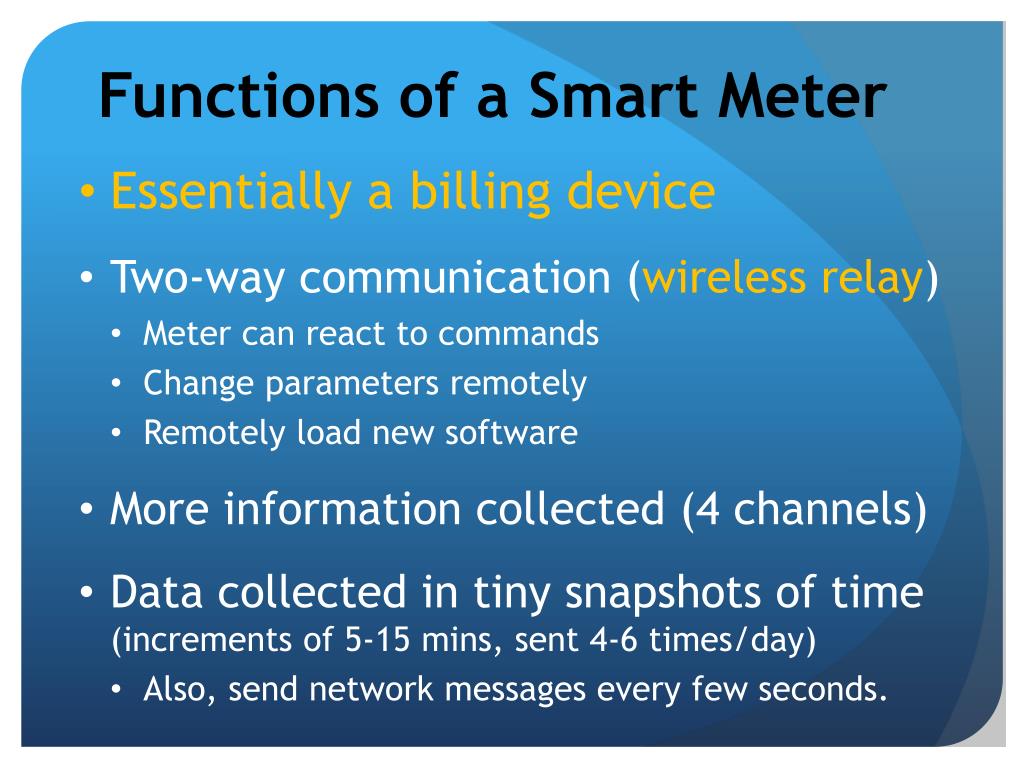 Functions of a Smart Meter

• Essentially a billing device

• Two-way communication (wireless relay)
  • Meter can react to commands
  • Change parameters remotely
  • Remotely load new software

• More information collected (4 channels)

• Data collected in tiny snapshots of time (increments of 5-15 mins, sent 4-6 times/day)
  • Also, send network messages every few seconds.